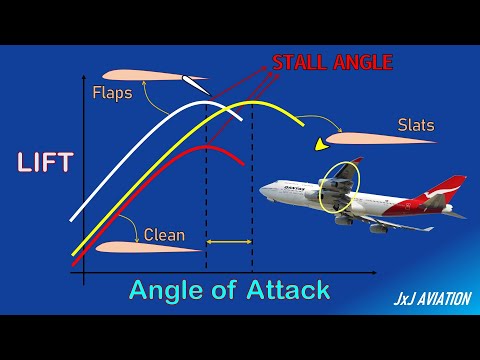 STALL ANGLE

Flaps

Slats

LIFT

QANTAS

Clean

Angle of Attack

JxJ AVIATION